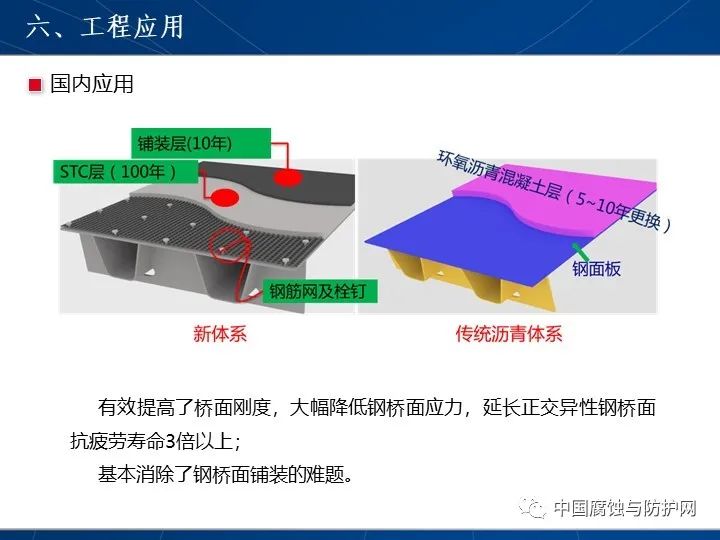 六、工程应用

国内应用

铺装层(10年)

STC层（100年）

钢筋网及栓钉

新体系

环氧沥青混凝土层（5~10年更换）

钢面板

传统沥青体系

有效提高了桥面刚度，大幅降低钢桥面应力，延长正交异性钢桥面抗疲劳寿命3倍以上；

基本消除了钢桥面铺装的难题。

中国腐蚀与防护网